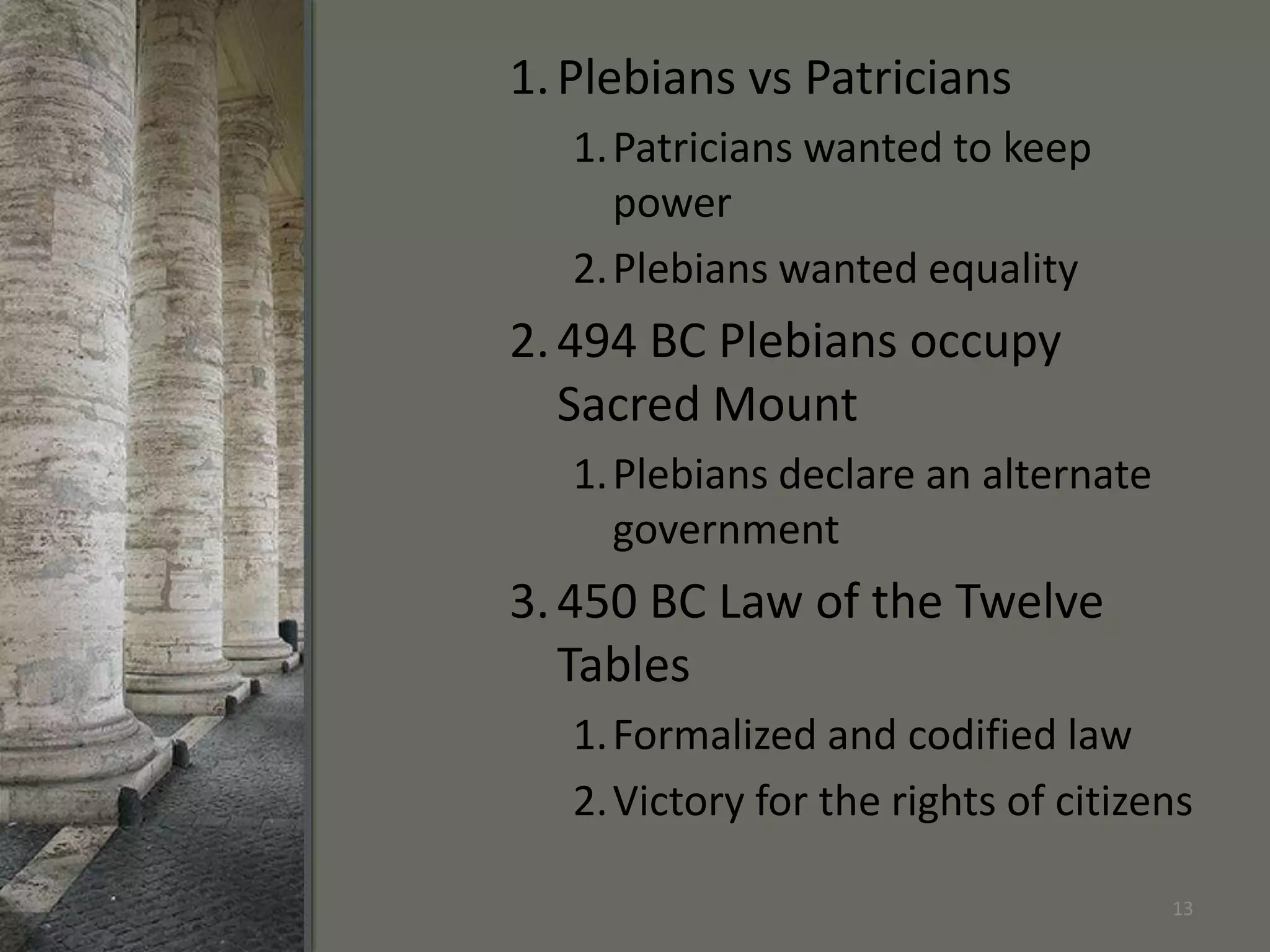 1. Plebians vs Patricians
   1. Patricians wanted to keep power
   2. Plebians wanted equality
2. 494 BC Plebians occupy Sacred Mount
   1. Plebians declare an alternate government
3. 450 BC Law of the Twelve Tables
   1. Formalized and codified law
   2. Victory for the rights of citizens

13